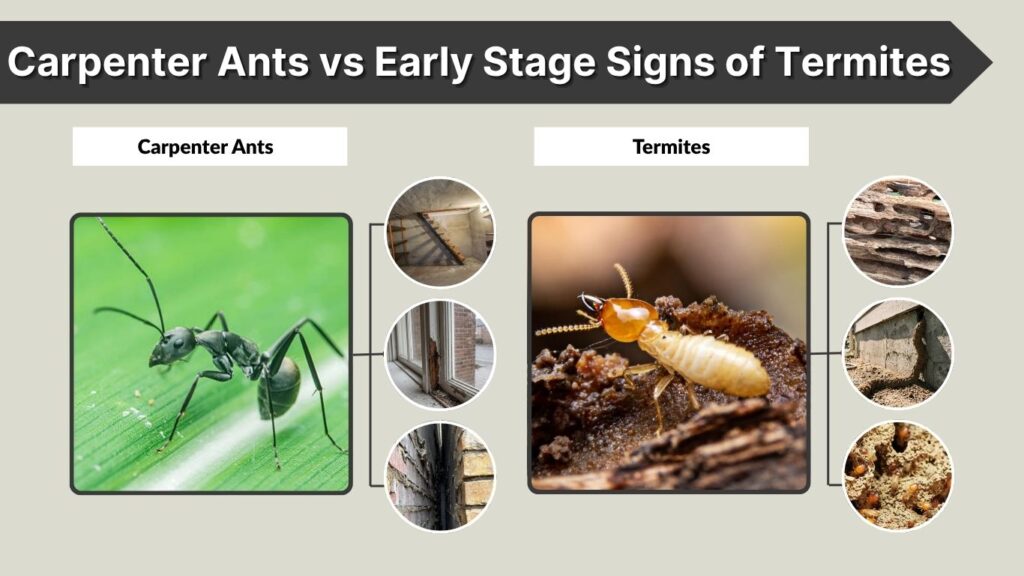 Carpenter Ants vs Early Stage Signs of Termites

Carpenter Ants

Termites